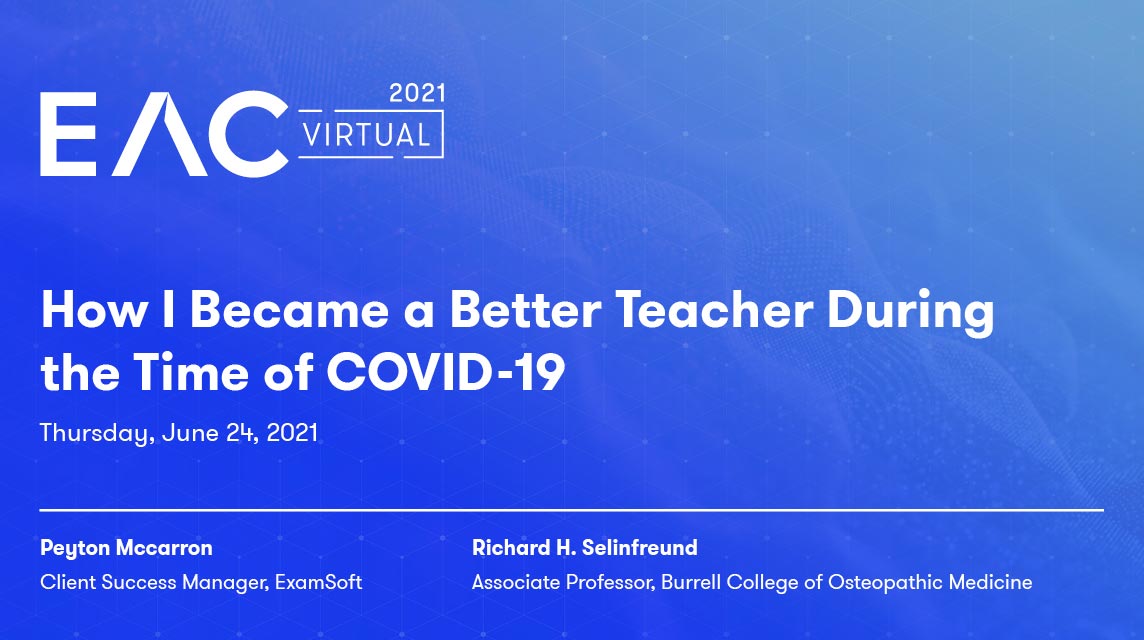 EAC 2021 VIRTUAL

How I Became a Better Teacher During the Time of COVID-19

Thursday, June 24, 2021

Peyton Mccarron
Client Success Manager, ExamSoft

Richard H. Selinfreund
Associate Professor, Burrell College of Osteopathic Medicine